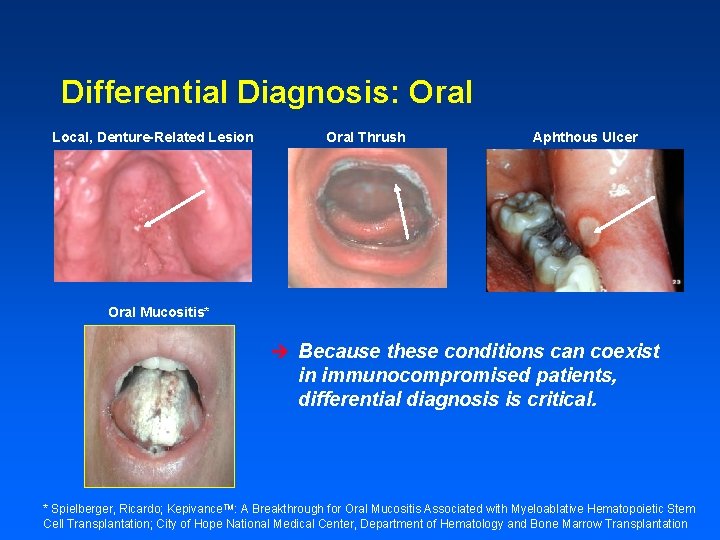 Differential Diagnosis: Oral

Local, Denture-Related Lesion

Oral Thrush

Aphthous Ulcer

23

Oral Mucositis*

➔ Because these conditions can coexist in immunocompromised patients, differential diagnosis is critical.

* Spielberger, Ricardo; Kepivance™: A Breakthrough for Oral Mucositis Associated with Myeloablative Hematopoietic Stem Cell Transplantation; City of Hope National Medical Center, Department of Hematology and Bone Marrow Transplantation